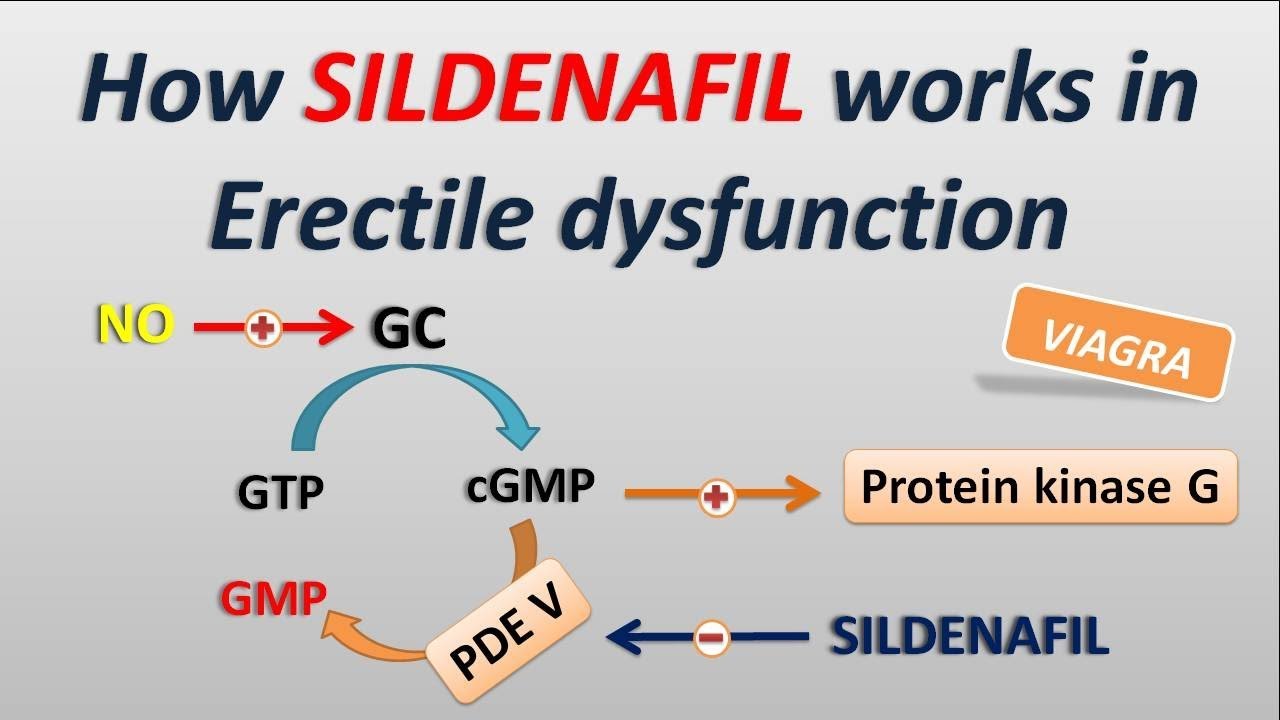 How SILDENAFIL works in Erectile dysfunction

NO + GC

VIAGRA

GTP

cGMP + Protein kinase G

GMP

PDE V

− SILDENAFIL